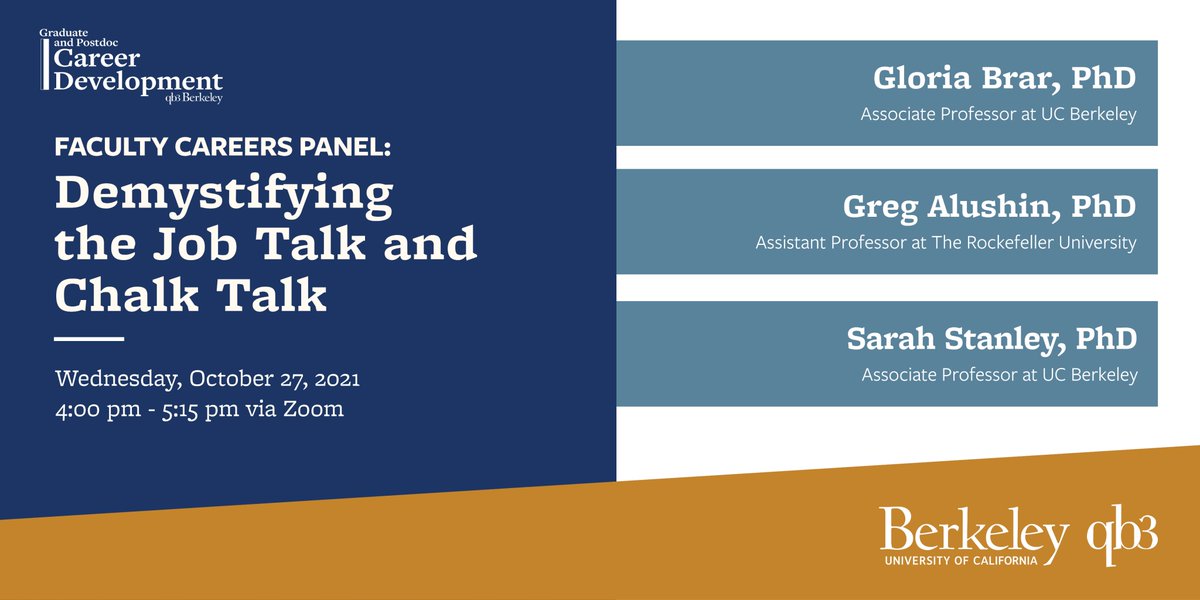 Graduate and Postdoc
Career Development
qb3 Berkeley

FACULTY CAREERS PANEL:
Demystifying the Job Talk and Chalk Talk

Wednesday, October 27, 2021
4:00 pm - 5:15 pm via Zoom

Gloria Brar, PhD
Associate Professor at UC Berkeley

Greg Alushin, PhD
Assistant Professor at The Rockefeller University

Sarah Stanley, PhD
Associate Professor at UC Berkeley

Berkeley
UNIVERSITY OF CALIFORNIA
qb3